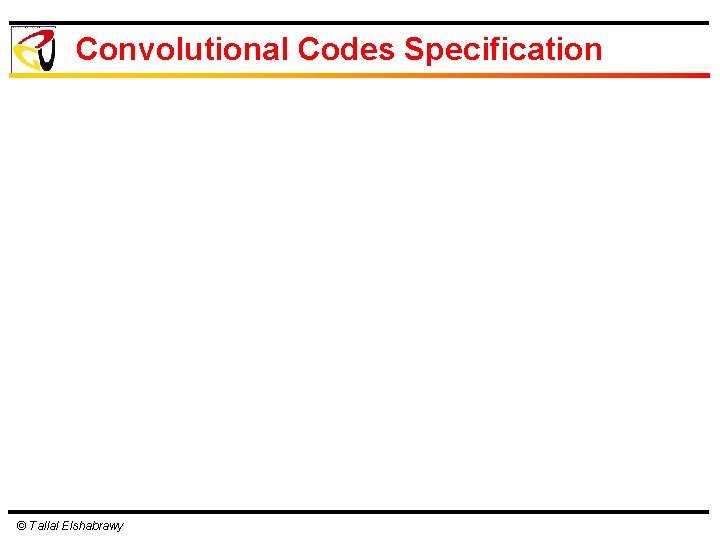 Convolutional Codes Specification

© Tallal Elshabrawy